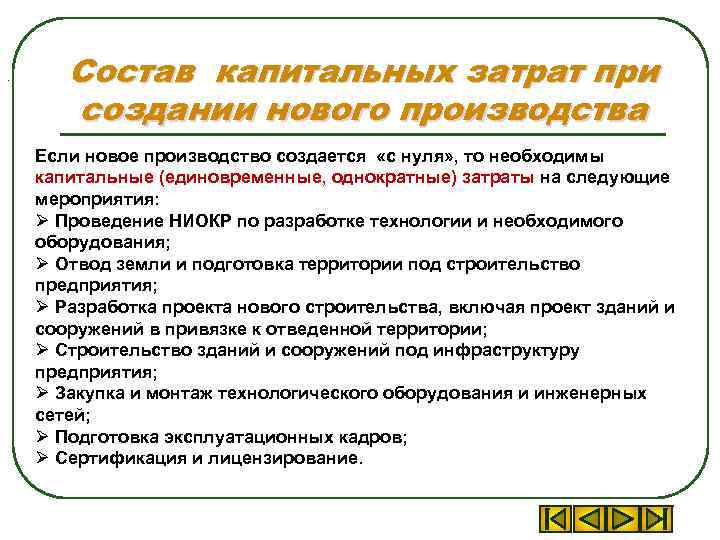 Состав капитальных затрат при создании нового производства

Если новое производство создается «с нуля», то необходимы капитальные (единовременные, однократные) затраты на следующие мероприятия:
➢ Проведение НИОКР по разработке технологии и необходимого оборудования;
➢ Отвод земли и подготовка территории под строительство предприятия;
➢ Разработка проекта нового строительства, включая проект зданий и сооружений в привязке к отведенной территории;
➢ Строительство зданий и сооружений под инфраструктуру предприятия;
➢ Закупка и монтаж технологического оборудования и инженерных сетей;
➢ Подготовка эксплуатационных кадров;
➢ Сертификация и лицензирование.